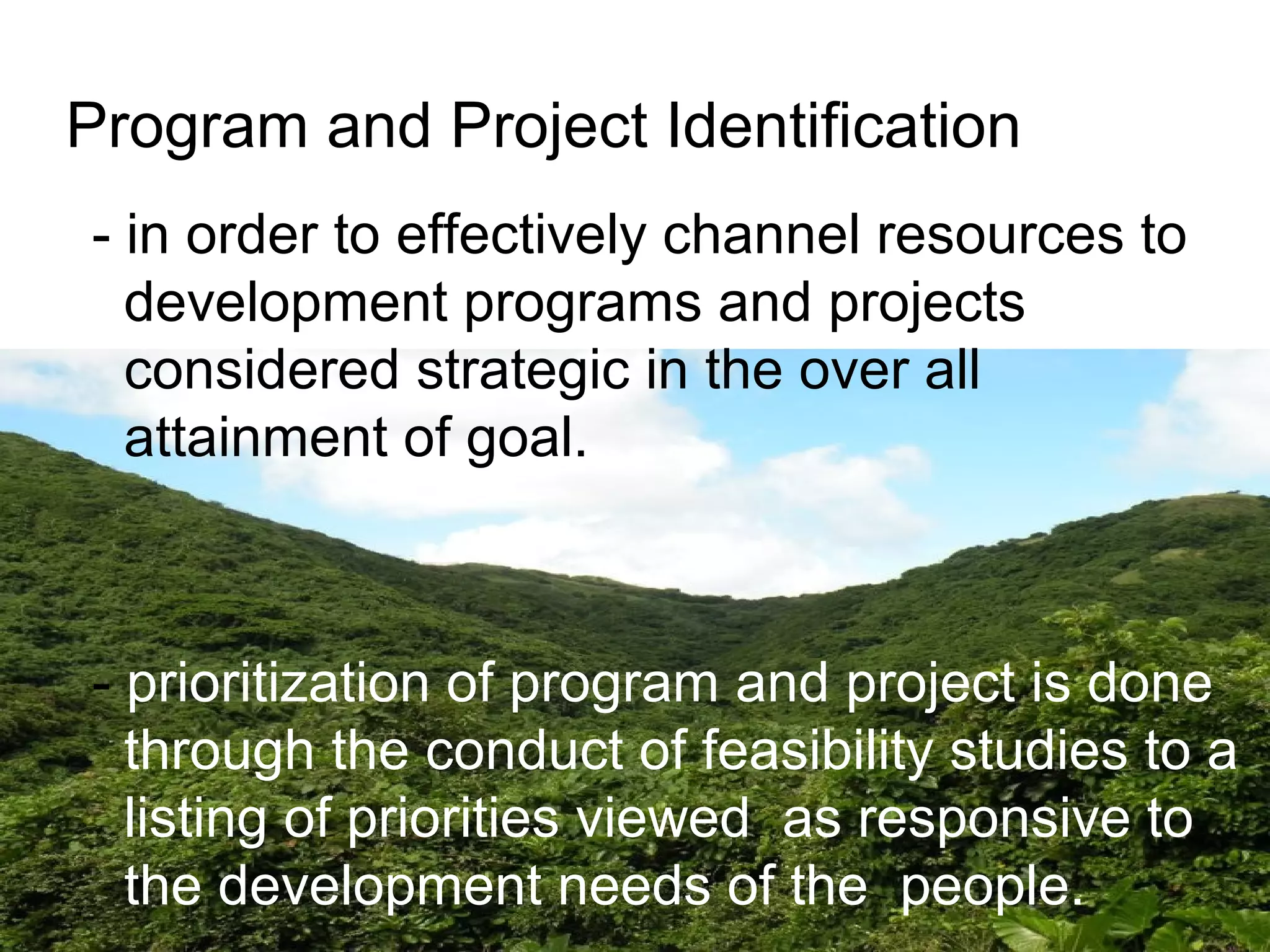 Program and Project Identification

- in order to effectively channel resources to development programs and projects considered strategic in the over all attainment of goal.

- prioritization of program and project is done through the conduct of feasibility studies to a listing of priorities viewed as responsive to the development needs of the people.